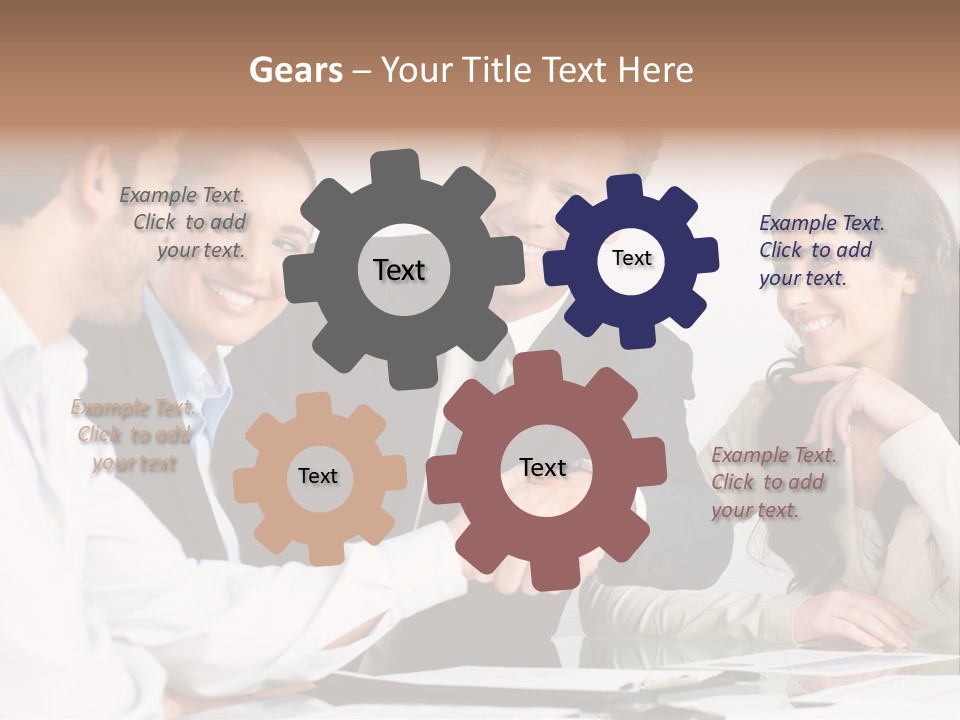 Gears – Your Title Text Here

Example Text. Click to add your text.

Text

Text

Example Text. Click to add your text.

Example Text. Click to add your text

Text

Text

Example Text. Click to add your text.